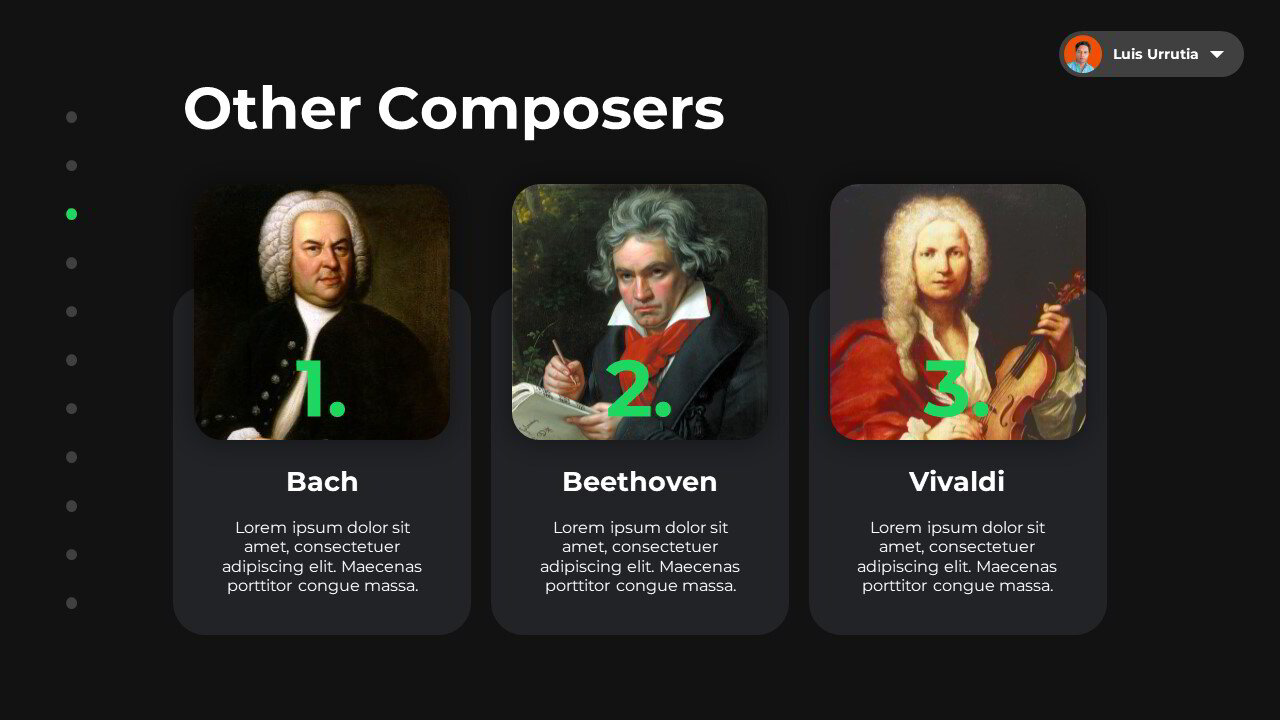 Luis Urrutia

Other Composers

1.

Bach

Lorem ipsum dolor sit amet, consectetuer adipiscing elit. Maecenas porttitor congue massa.

2.

Beethoven

Lorem ipsum dolor sit amet, consectetuer adipiscing elit. Maecenas porttitor congue massa.

3.

Vivaldi

Lorem ipsum dolor sit amet, consectetuer adipiscing elit. Maecenas porttitor congue massa.